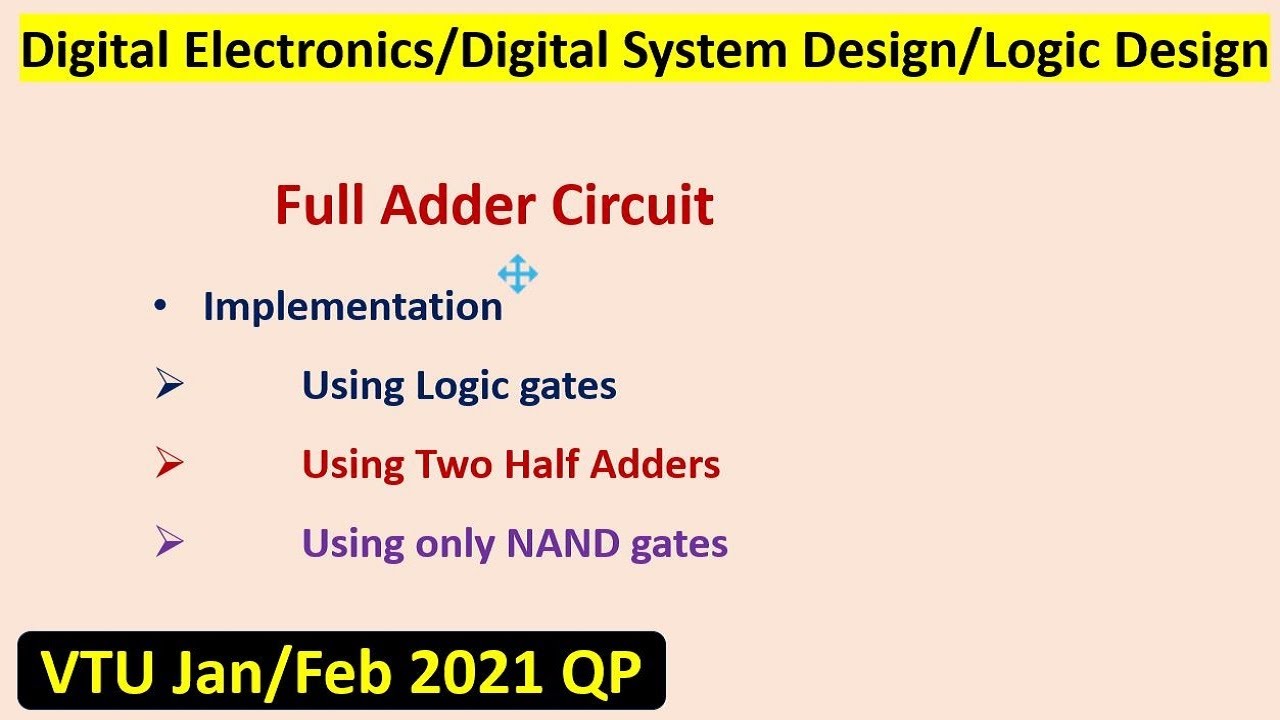 Digital Electronics/Digital System Design/Logic Design

Full Adder Circuit

• Implementation

➢ Using Logic gates

➢ Using Two Half Adders

➢ Using only NAND gates

VTU Jan/Feb 2021 QP